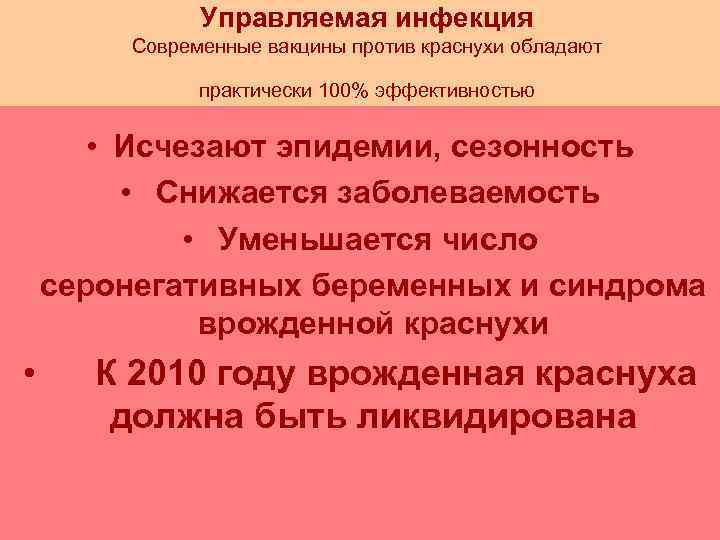 Управляемая инфекция
Современные вакцины против краснухи обладают

практически 100% эффективностью

• Исчезают эпидемии, сезонность
• Снижается заболеваемость
• Уменьшается число серонегативных беременных и синдрома врожденной краснухи
• К 2010 году врожденная краснуха должна быть ликвидирована